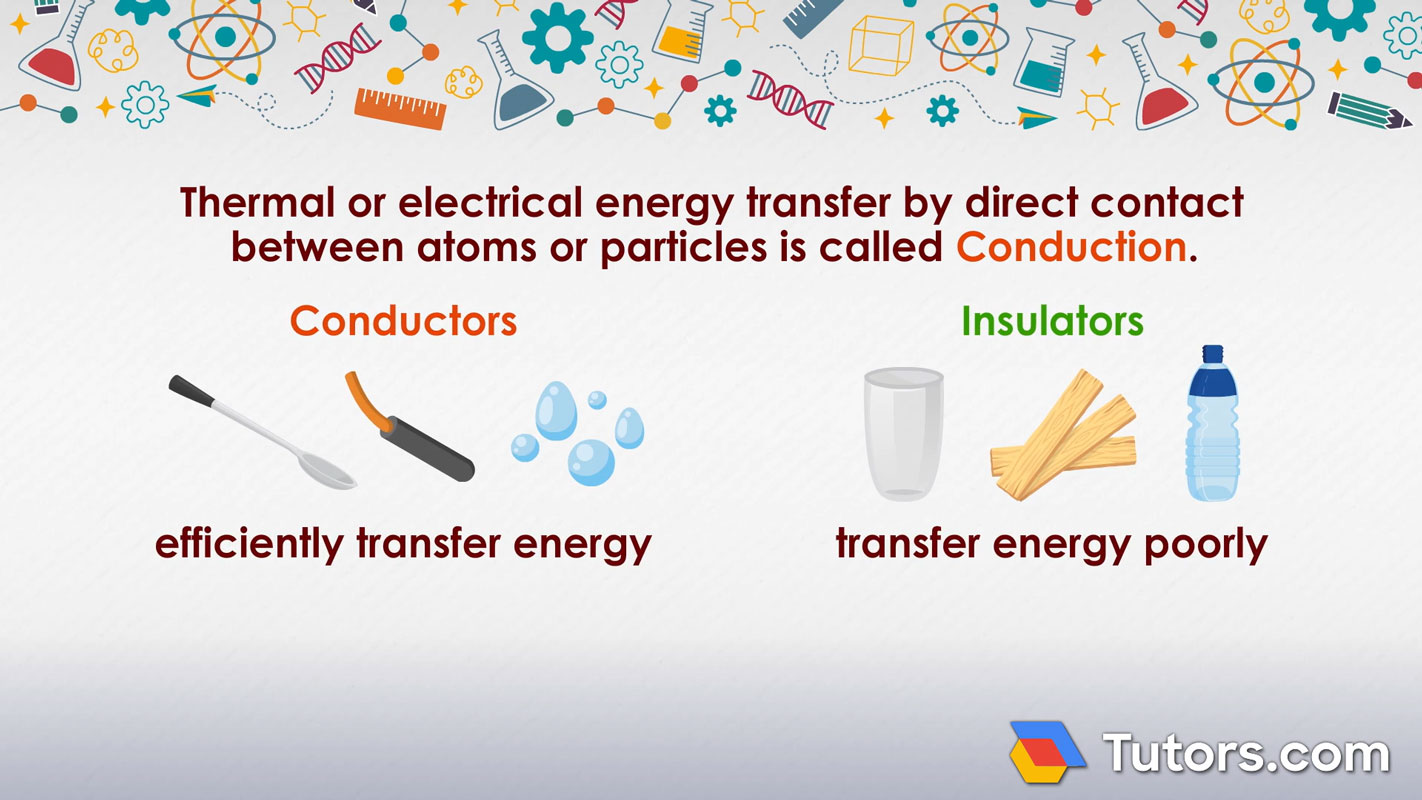 Thermal or electrical energy transfer by direct contact between atoms or particles is called Conduction.

Conductors

efficiently transfer energy

Insulators

transfer energy poorly

Tutors.com